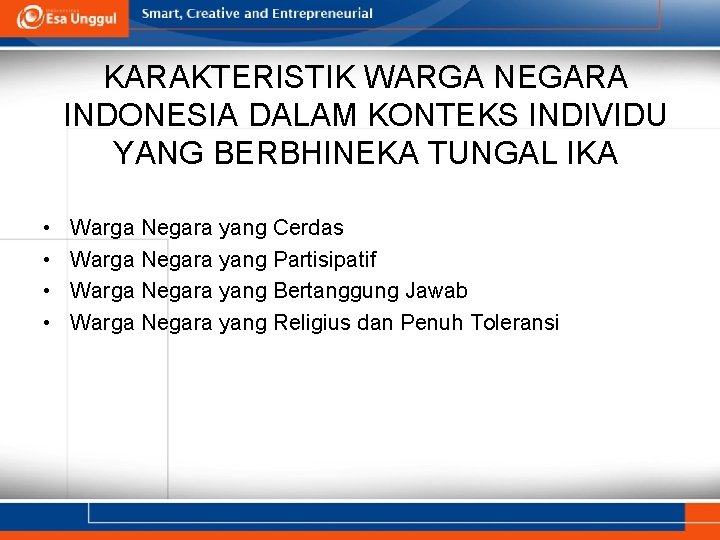 Esa Unggul

Smart, Creative and Entrepreneurial

KARAKTERISTIK WARGA NEGARA INDONESIA DALAM KONTEKS INDIVIDU YANG BERBHINEKA TUNGAL IKA

• Warga Negara yang Cerdas
• Warga Negara yang Partisipatif
• Warga Negara yang Bertanggung Jawab
• Warga Negara yang Religius dan Penuh Toleransi